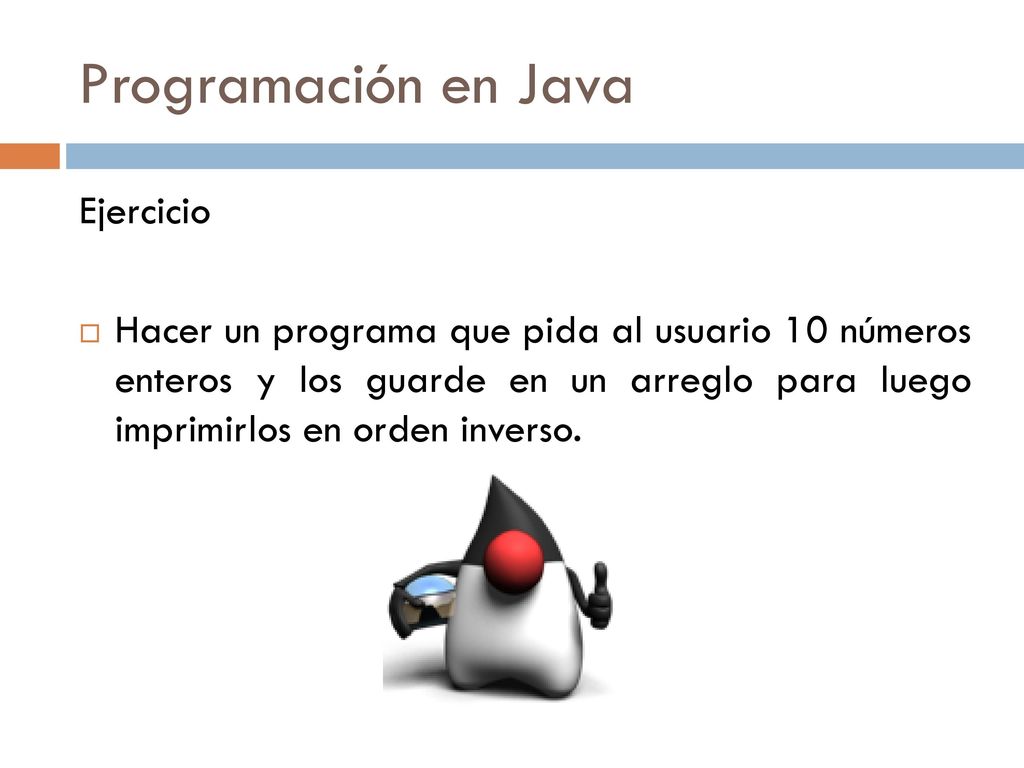 Programación en Java

Ejercicio

Hacer un programa que pida al usuario 10 números enteros y los guarde en un arreglo para luego imprimirlos en orden inverso.